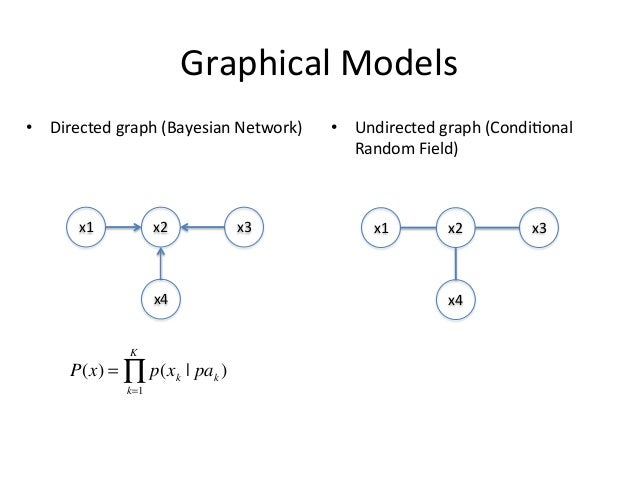 Graphical Models

• Directed graph (Bayesian Network)

x1
x2
x3
x4

$P(x) = \prod_{k=1}^{K} p(x_k \mid pa_k)$

• Undirected graph (Conditional Random Field)

x1
x2
x3
x4